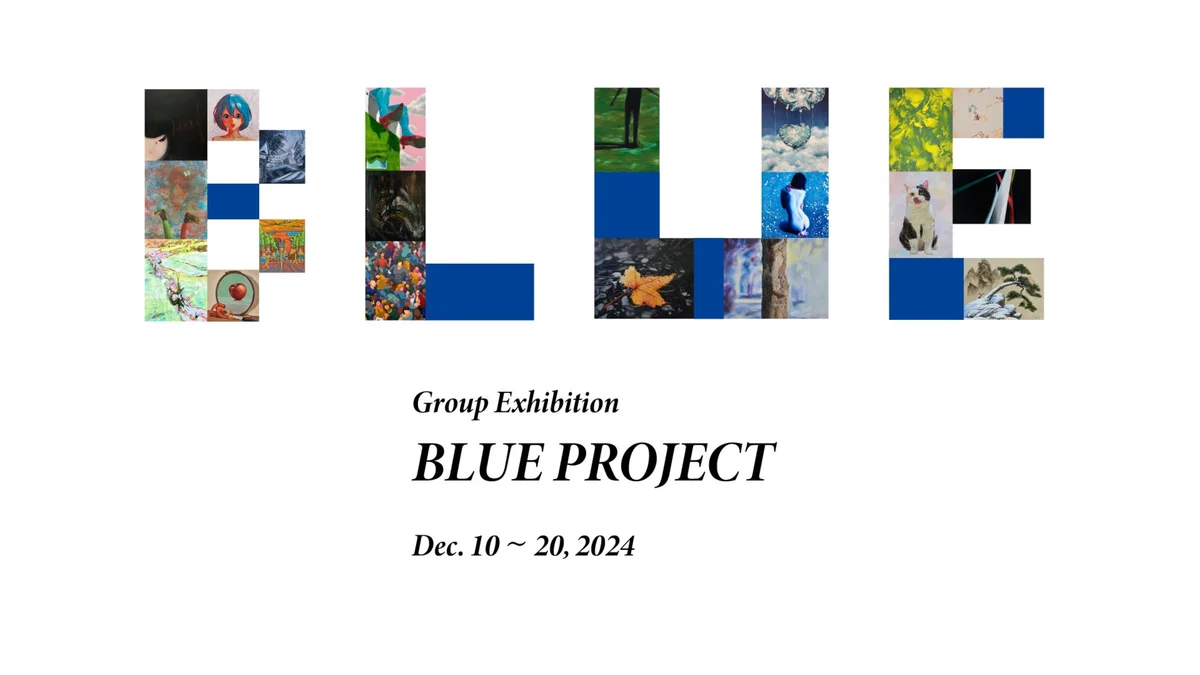 BLUE

Group Exhibition
BLUE PROJECT

Dec. 10 ~ 20, 2024